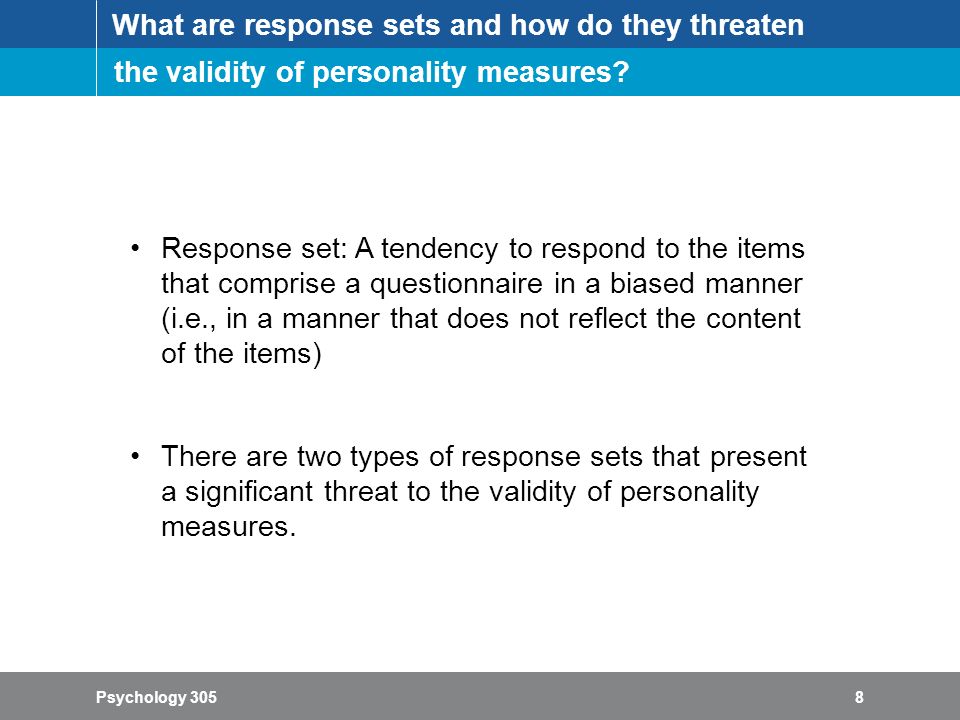 What are response sets and how do they threaten the validity of personality measures?

• Response set: A tendency to respond to the items that comprise a questionnaire in a biased manner (i.e., in a manner that does not reflect the content of the items)

• There are two types of response sets that present a significant threat to the validity of personality measures.

Psychology 305

8